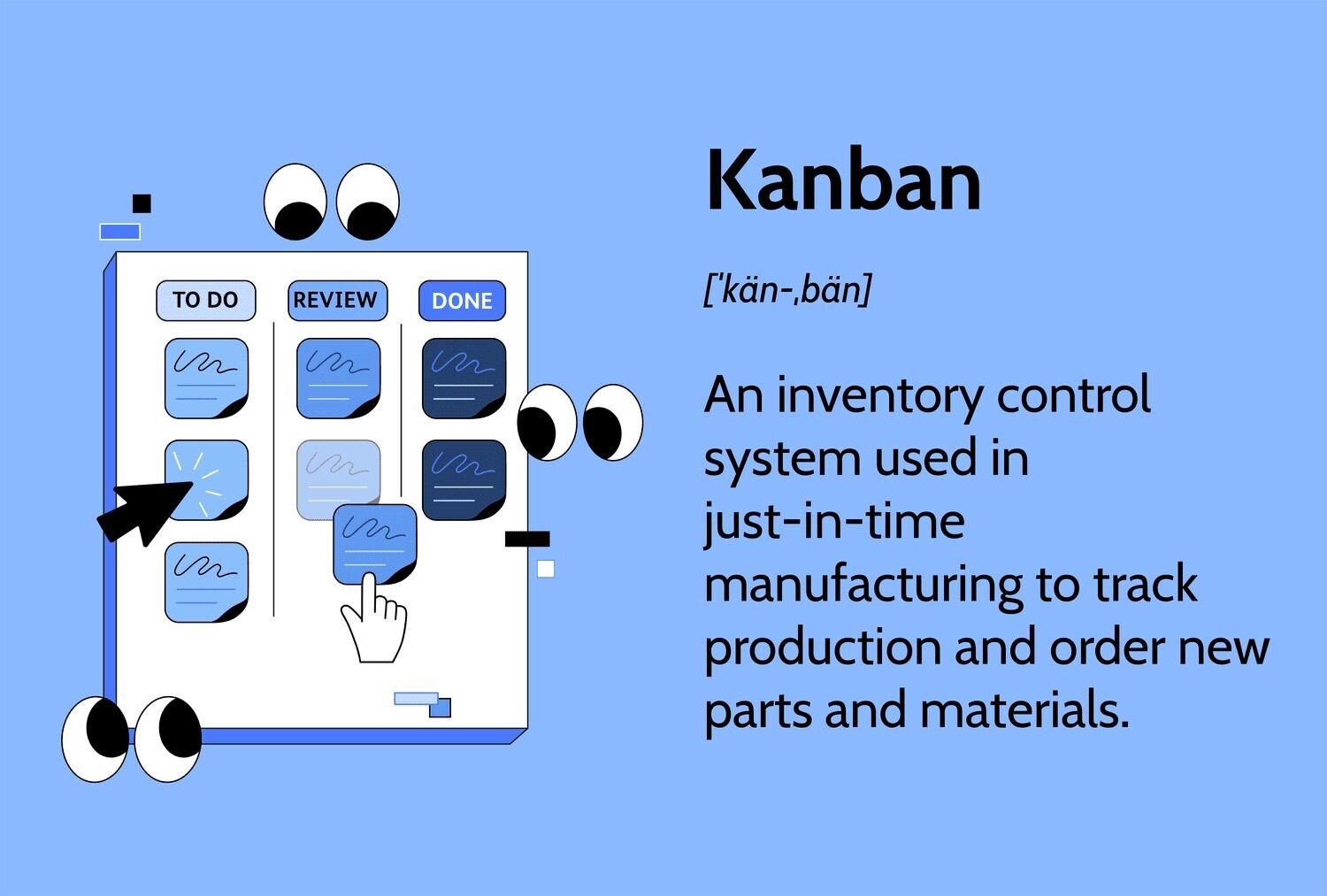 TO DO
REVIEW
DONE

Kanban

[ˈkän-ˌbän]

An inventory control system used in just-in-time manufacturing to track production and order new parts and materials.